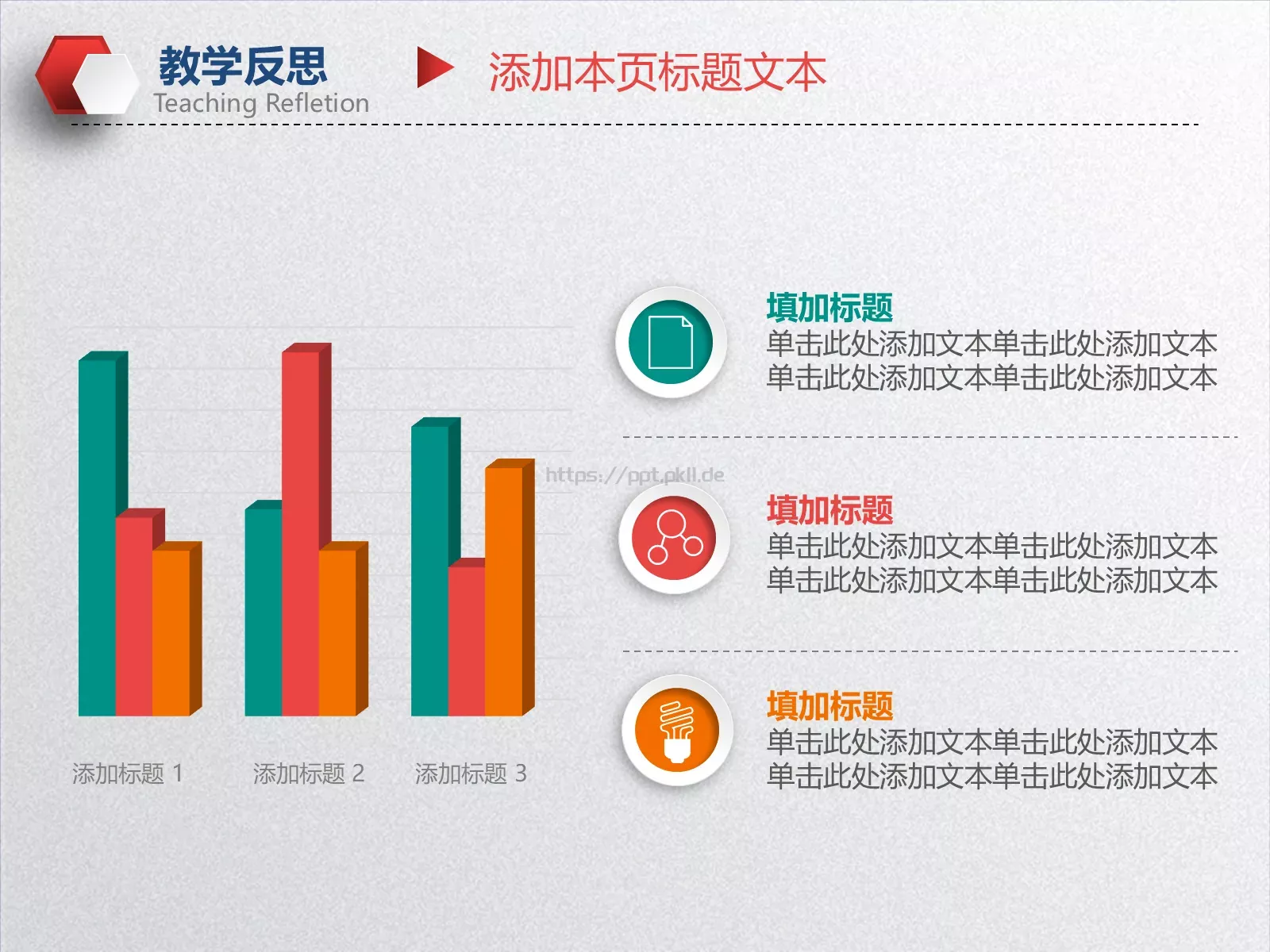 教学反思
Teaching Refletion

添加本页标题文本

https://ppt.pkll.de

添加标题 1
添加标题 2
添加标题 3

填加标题
单击此处添加文本单击此处添加文本
单击此处添加文本单击此处添加文本

填加标题
单击此处添加文本单击此处添加文本
单击此处添加文本单击此处添加文本

填加标题
单击此处添加文本单击此处添加文本
单击此处添加文本单击此处添加文本